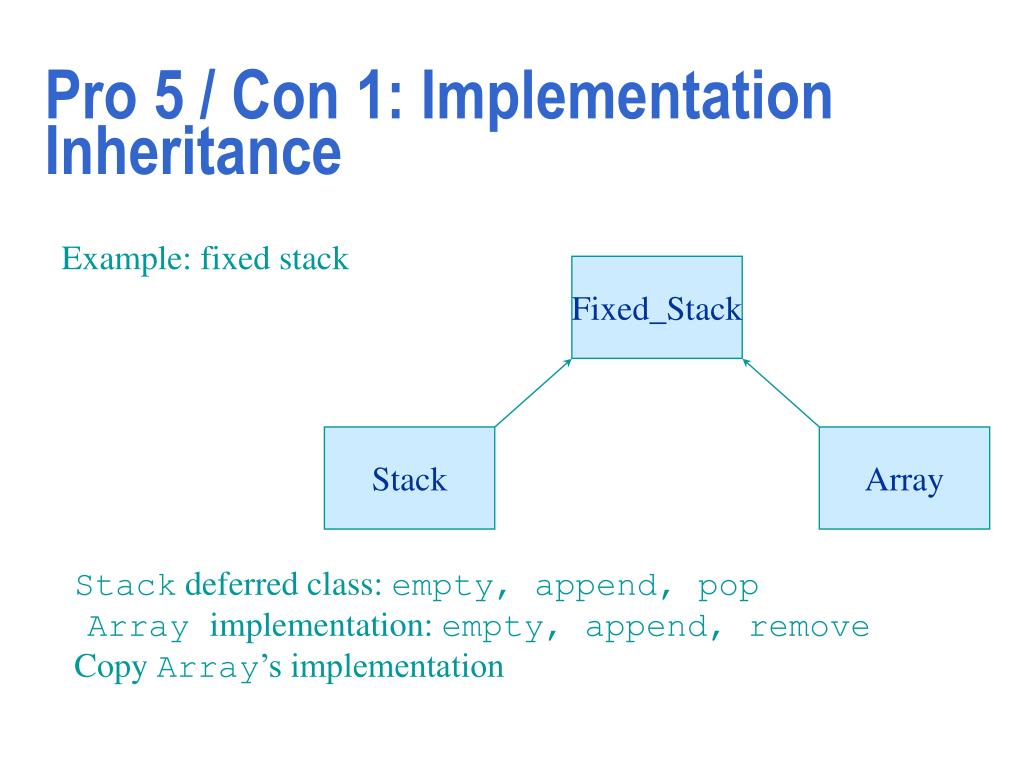 Pro 5 / Con 1: Implementation Inheritance

Example: fixed stack

Fixed_Stack

Stack

Array

Stack deferred class: empty, append, pop
Array implementation: empty, append, remove
Copy Array's implementation